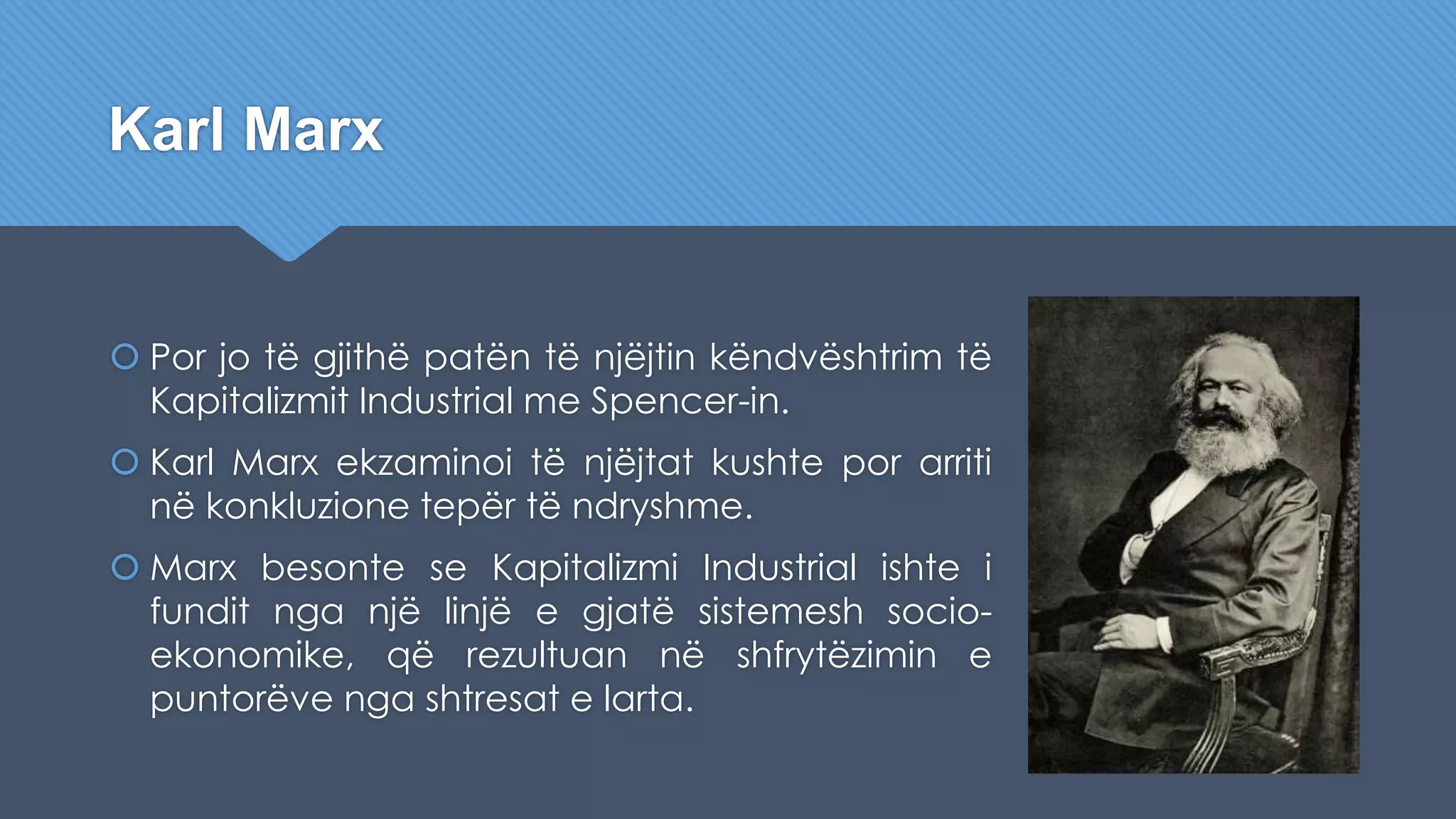 Karl Marx

Por jo të gjithë patën të njëjtin këndvështrim të Kapitalizmit Industrial me Spencer-in.

Karl Marx ekzaminoi të njëjtat kushte por arriti në konkluzione tepër të ndryshme.

Marx besonte se Kapitalizmi Industrial ishte i fundit nga një linjë e gjatë sistemesh socio-ekonomike, që rezultuan në shfrytëzimin e puntorëve nga shtresat e larta.